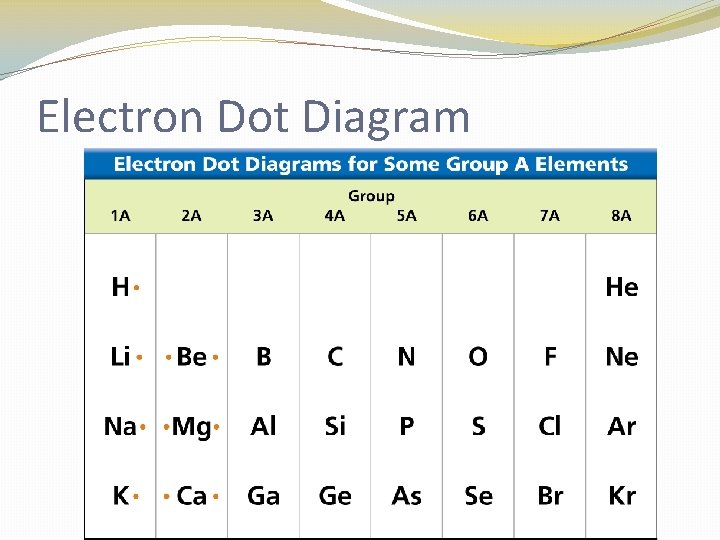 Electron Dot Diagram

Electron Dot Diagrams for Some Group A Elements

Group

| 1A | 2A | 3A | 4A | 5A | 6A | 7A | 8A |
|---|---|---|---|---|---|---|---|
| H· | | | | | | | He |
| Li· | ·Be· | B | C | N | O | F | Ne |
| Na· | ·Mg· | Al | Si | P | S | Cl | Ar |
| K· | ·Ca· | Ga | Ge | As | Se | Br | Kr |